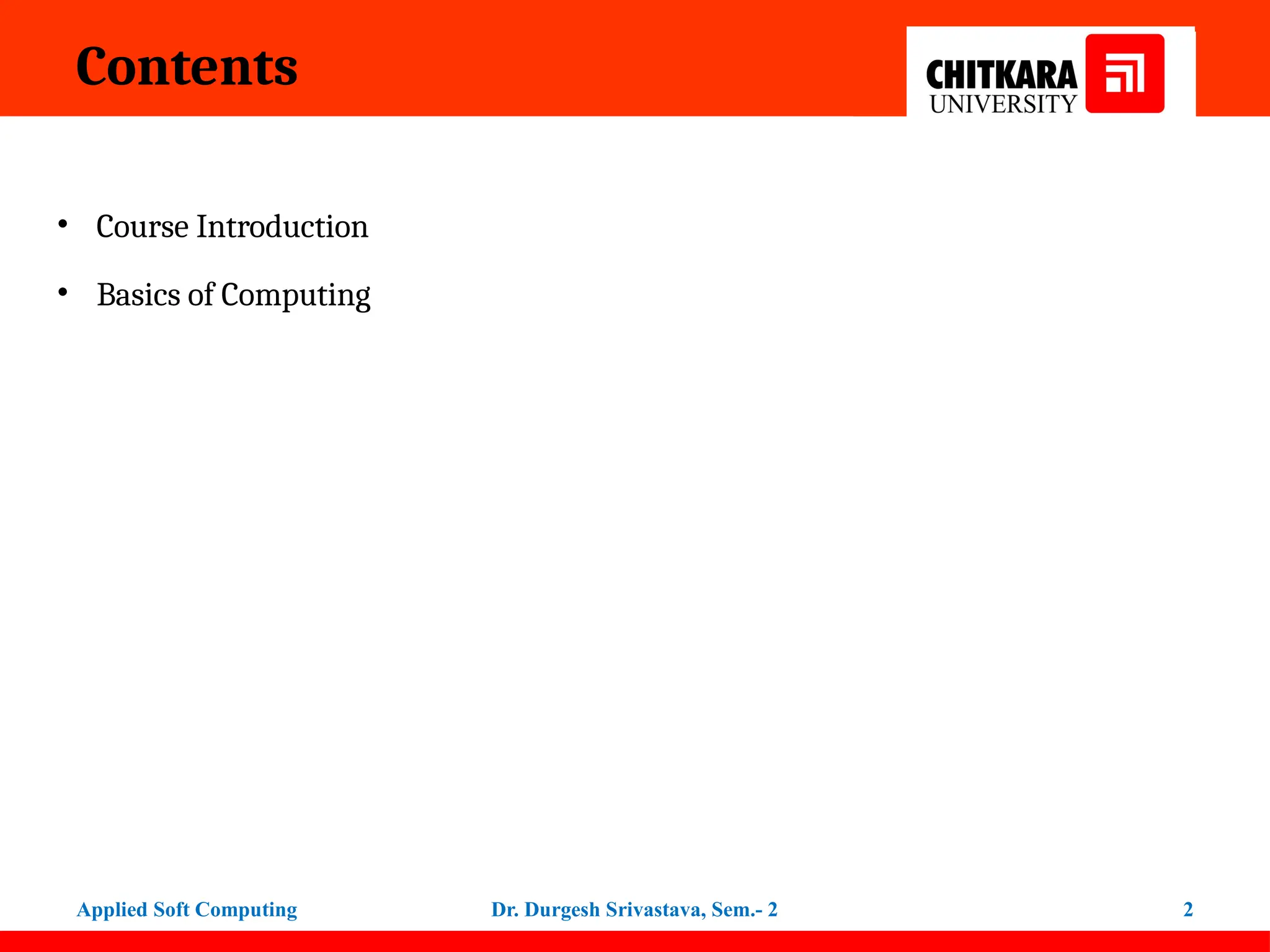 Contents

CHITKARA UNIVERSITY

• Course Introduction

• Basics of Computing

Applied Soft Computing

Dr. Durgesh Srivastava, Sem.- 2

2